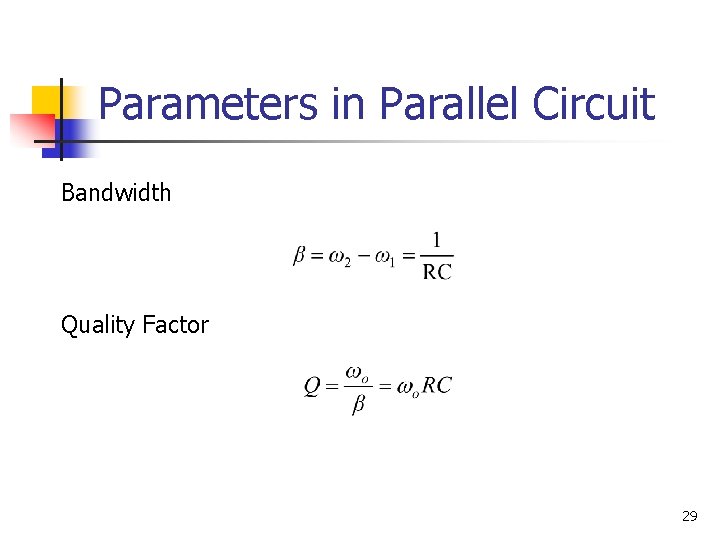 Parameters in Parallel Circuit

Bandwidth

$\beta = \omega_2 - \omega_1 = \frac{1}{RC}$

Quality Factor

$Q = \frac{\omega_o}{\beta} = \omega_o RC$

29